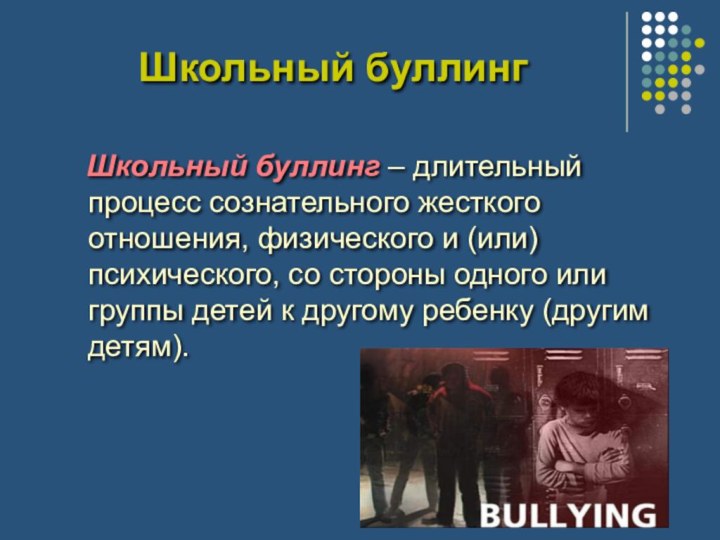 Школьный буллинг

Школьный буллинг – длительный процесс сознательного жесткого отношения, физического и (или) психического, со стороны одного или группы детей к другому ребенку (другим детям).

BULLYING